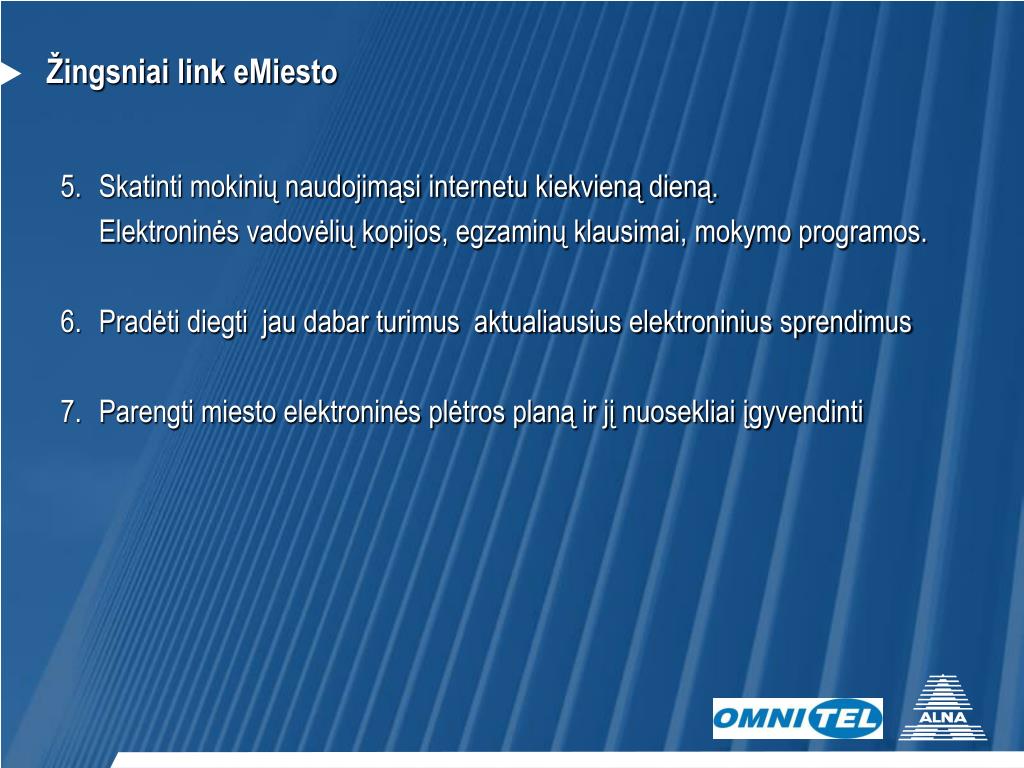 Žingsniai link eMiesto

5. Skatinti mokinių naudojimąsi internetu kiekvieną dieną.
Elektroninės vadovėlių kopijos, egzaminų klausimai, mokymo programos.

6. Pradėti diegti jau dabar turimus aktualiausius elektroninius sprendimus

7. Parengti miesto elektroninės plėtros planą ir jį nuosekliai įgyvendinti

OMNITEL

ALNA